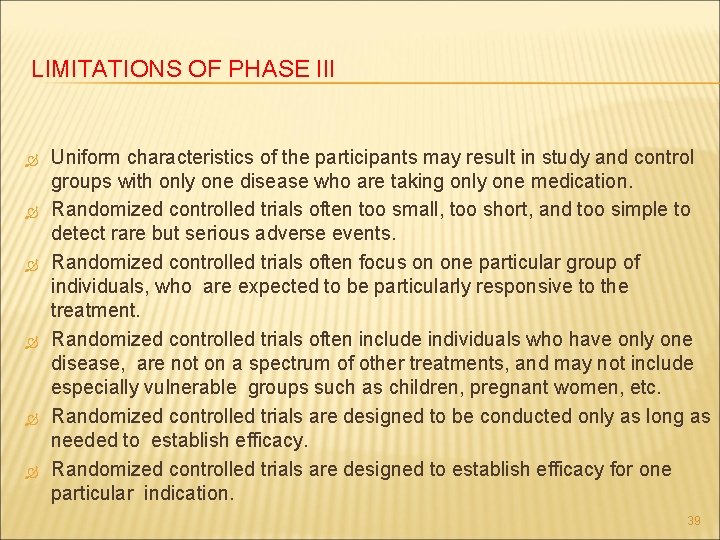 LIMITATIONS OF PHASE III

Uniform characteristics of the participants may result in study and control groups with only one disease who are taking only one medication.

Randomized controlled trials often too small, too short, and too simple to detect rare but serious adverse events.

Randomized controlled trials often focus on one particular group of individuals, who are expected to be particularly responsive to the treatment.

Randomized controlled trials often include individuals who have only one disease, are not on a spectrum of other treatments, and may not include especially vulnerable groups such as children, pregnant women, etc.

Randomized controlled trials are designed to be conducted only as long as needed to establish efficacy.

Randomized controlled trials are designed to establish efficacy for one particular indication.

39